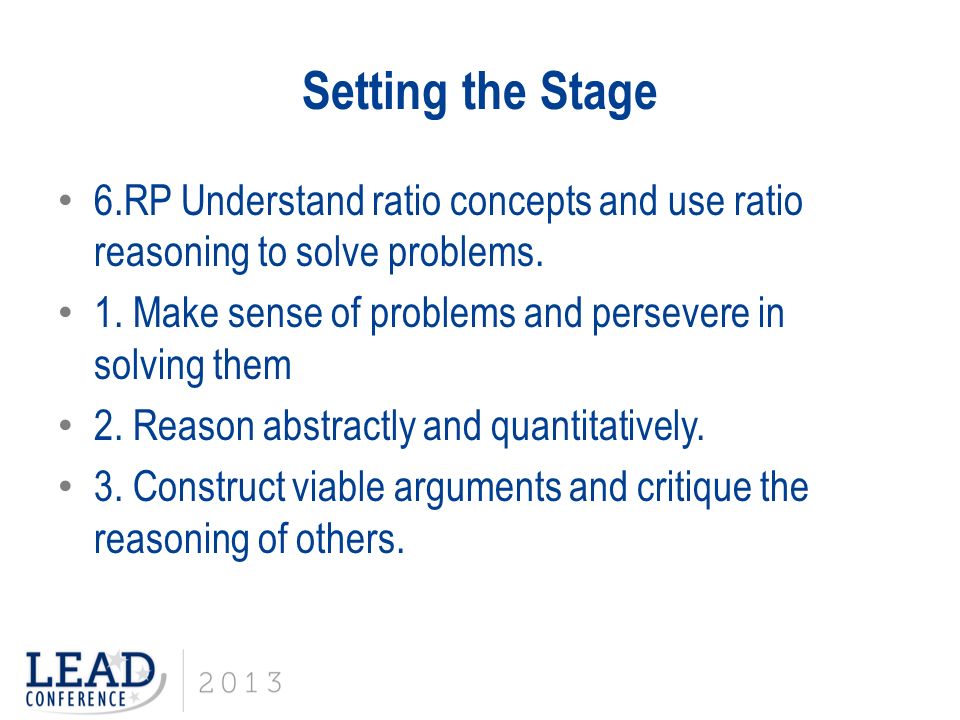 Setting the Stage

• 6.RP Understand ratio concepts and use ratio reasoning to solve problems.
• 1. Make sense of problems and persevere in solving them
• 2. Reason abstractly and quantitatively.
• 3. Construct viable arguments and critique the reasoning of others.

LEAD CONFERENCE 2013